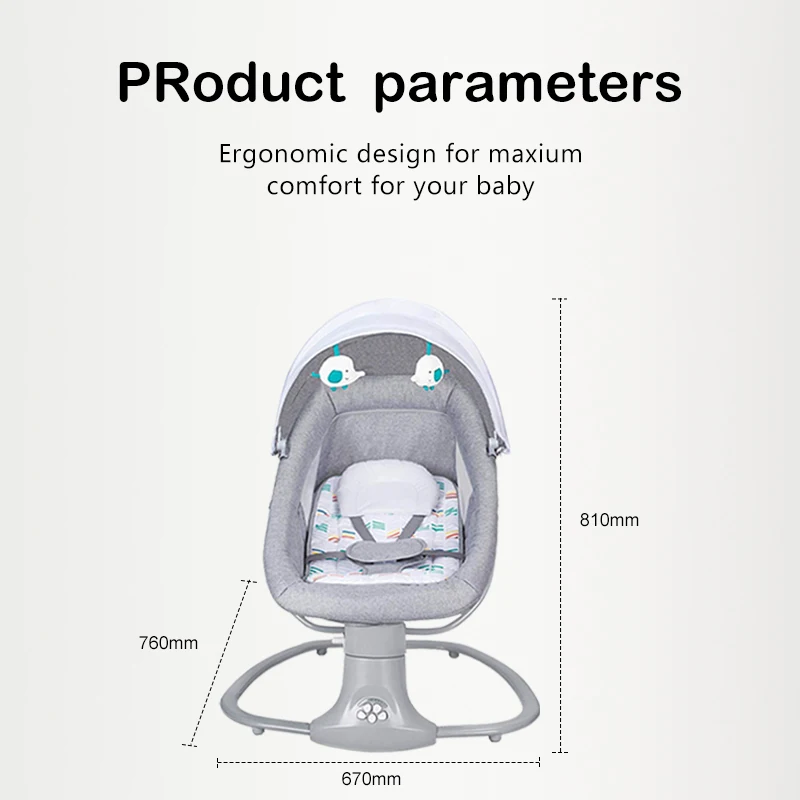 PRoduct parameters

Ergonomic design for maxium comfort for your baby

810mm

760mm

670mm